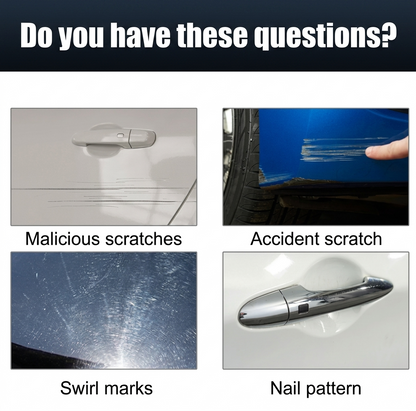 Do you have these questions?

Malicious scratches

Accident scratch

Swirl marks

Nail pattern